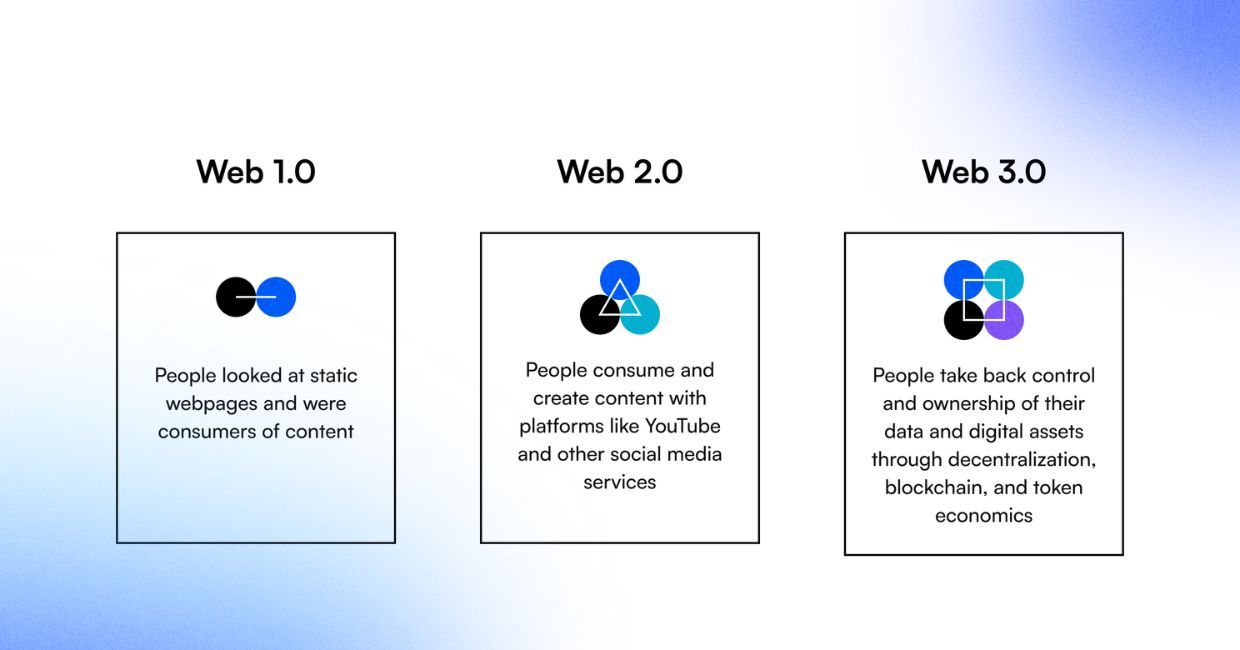 Web 1.0

People looked at static webpages and were consumers of content

Web 2.0

People consume and create content with platforms like YouTube and other social media services

Web 3.0

People take back control and ownership of their data and digital assets through decentralization, blockchain, and token economics